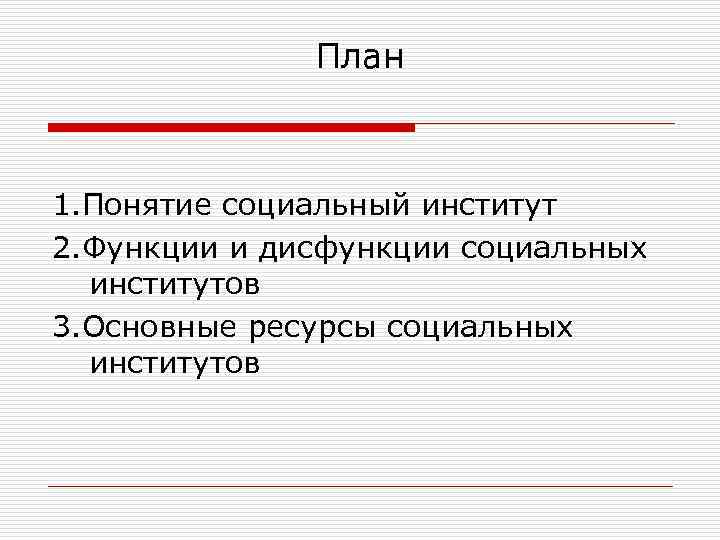 План

1.Понятие социальный институт

2.Функции и дисфункции социальных институтов

3.Основные ресурсы социальных институтов